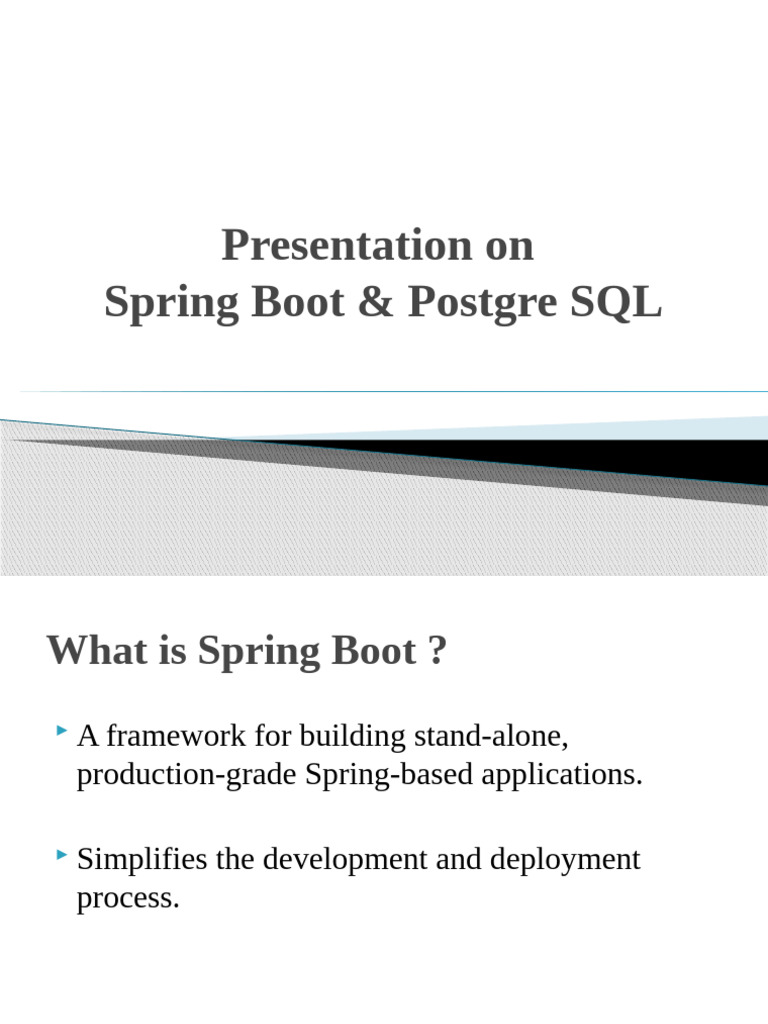 Presentation on
Spring Boot & Postgre SQL

What is Spring Boot ?

A framework for building stand-alone, production-grade Spring-based applications.

Simplifies the development and deployment process.